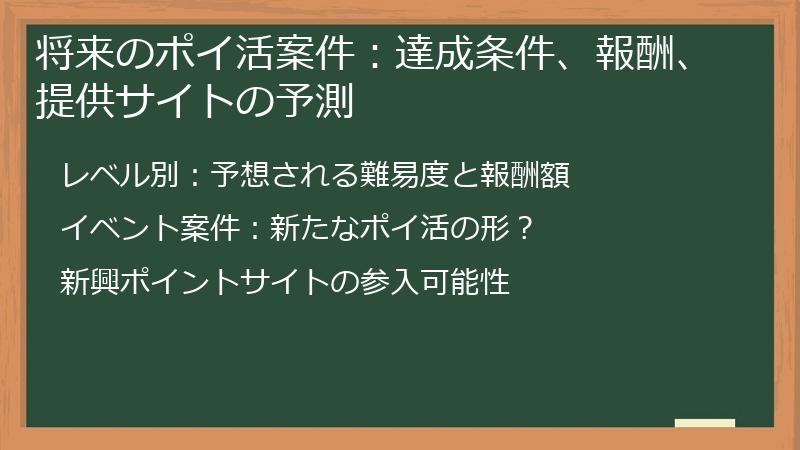 将来のポイ活案件：達成条件、報酬、提供サイトの予測

レベル別：予想される難易度と報酬額

イベント案件：新たなポイ活の形？

新興ポイントサイトの参入可能性